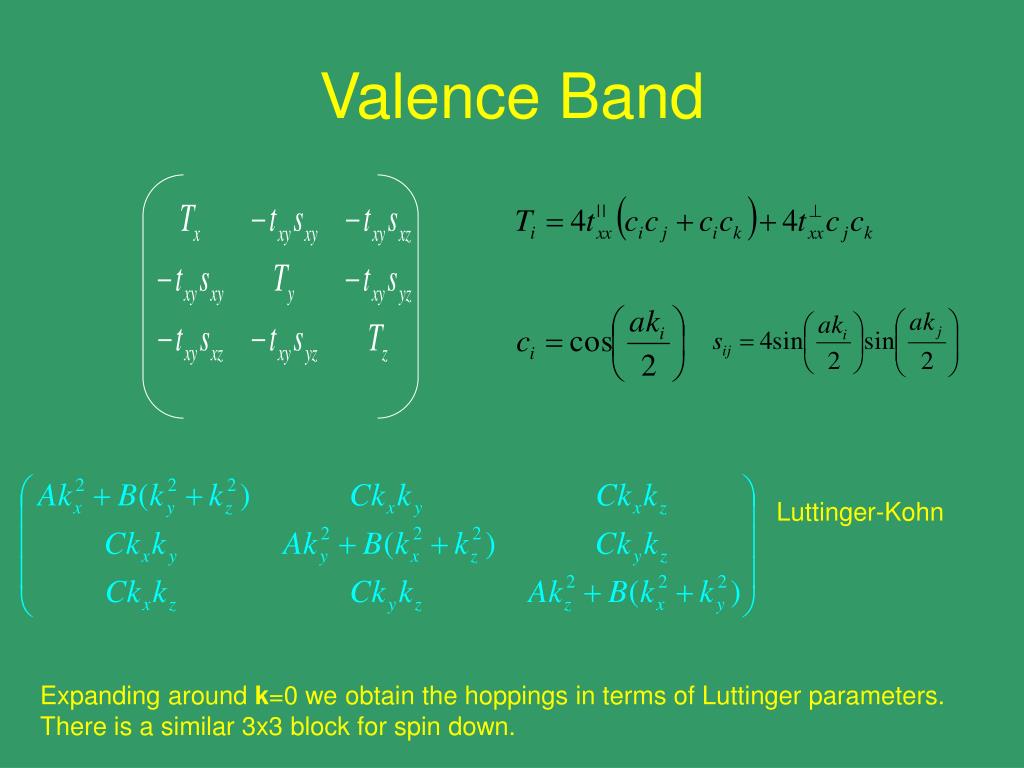 Valence Band

$\begin{pmatrix} T_x & -t_{xy}s_{xy} & -t_{xy}s_{xz} \\ -t_{xy}s_{xy} & T_y & -t_{xy}s_{yz} \\ -t_{xy}s_{xz} & -t_{xy}s_{yz} & T_z \end{pmatrix}$

$T_i = 4t_{xx}^{||}\left(c_i c_j + c_i c_k\right) + 4t_{xx}^{\perp} c_j c_k$

$c_i = \cos\left(\frac{ak_i}{2}\right)$ $s_{ij} = 4\sin\left(\frac{ak_i}{2}\right)\sin\left(\frac{ak_j}{2}\right)$

$\begin{pmatrix} Ak_x^2 + B(k_y^2 + k_z^2) & Ck_x k_y & Ck_x k_z \\ Ck_x k_y & Ak_y^2 + B(k_x^2 + k_z^2) & Ck_y k_z \\ Ck_x k_z & Ck_y k_z & Ak_z^2 + B(k_x^2 + k_y^2) \end{pmatrix}$

Luttinger-Kohn

Expanding around **k**=0 we obtain the hoppings in terms of Luttinger parameters. There is a similar 3x3 block for spin down.